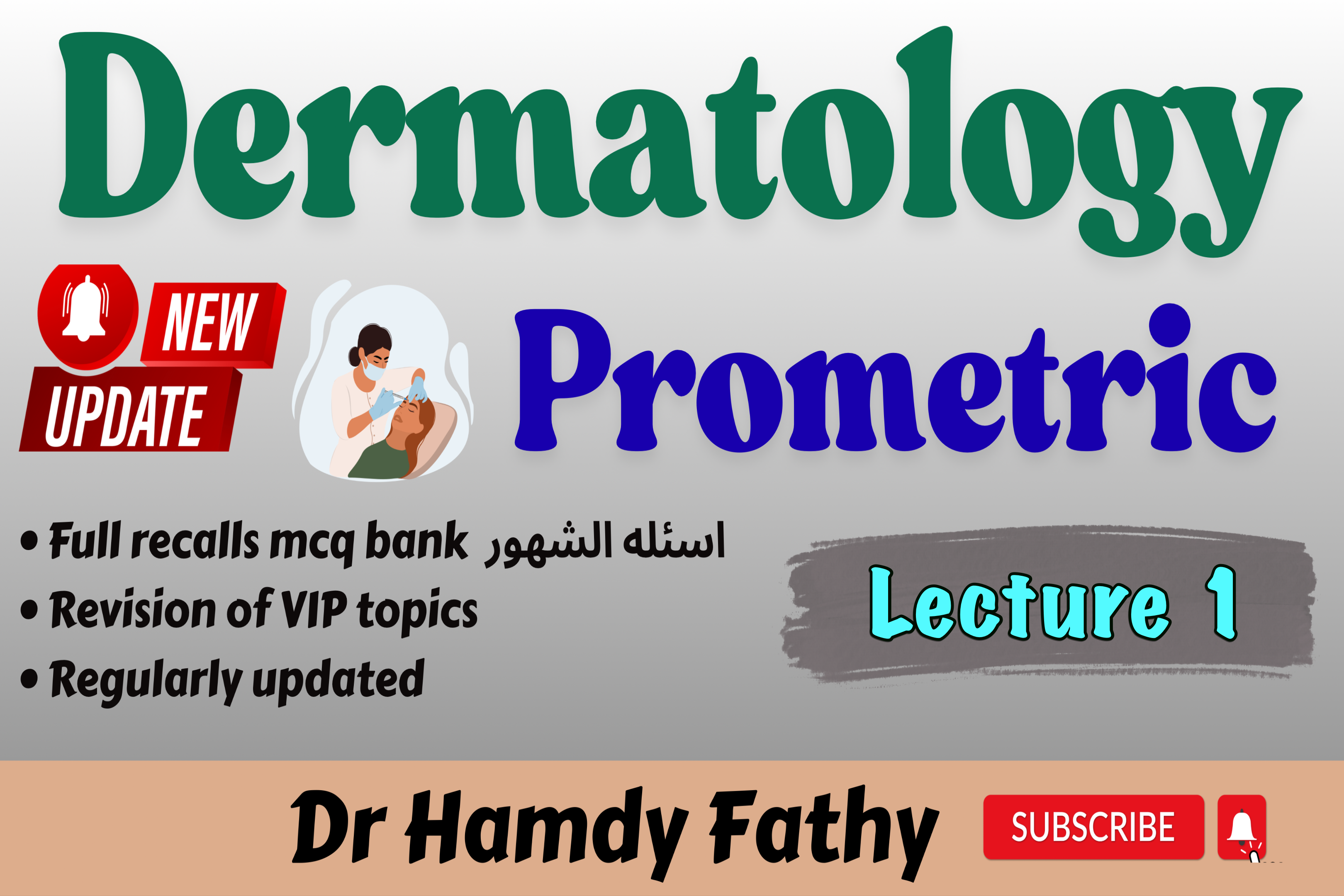 Dermatology

NEW UPDATE

Prometric

• Full recalls mcq bank اسئله الشهور
• Revision of VIP topics
• Regularly updated

Lecture 1

Dr Hamdy Fathy

SUBSCRIBE